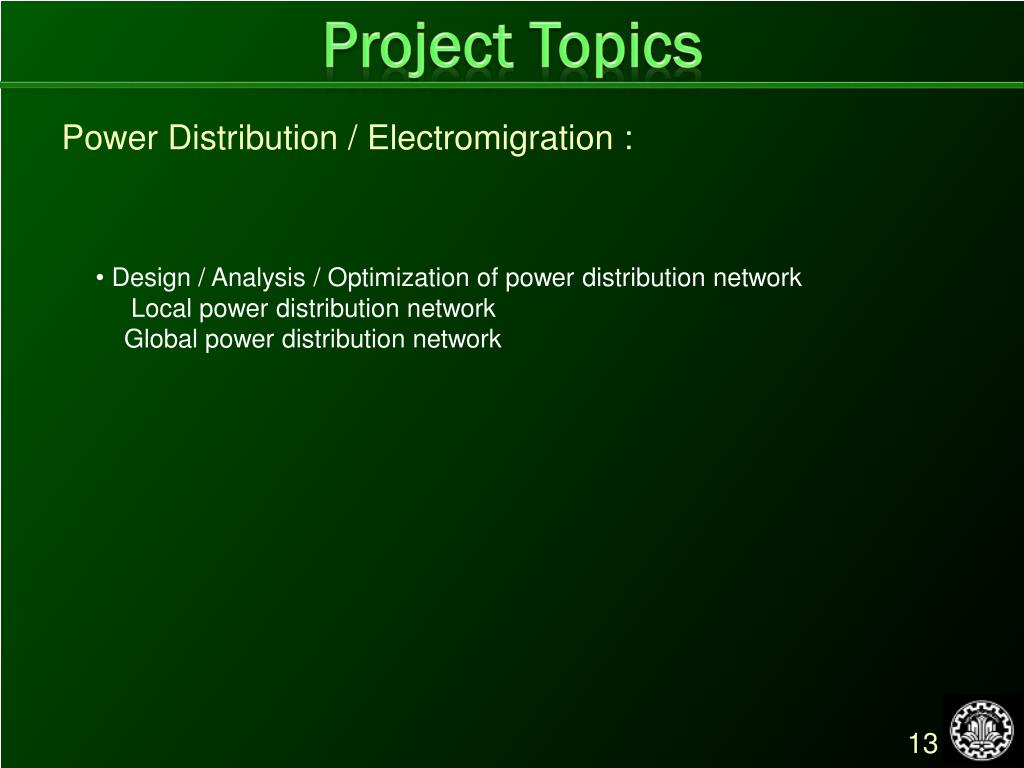 Project Topics

Power Distribution / Electromigration :

• Design / Analysis / Optimization of power distribution network
Local power distribution network
Global power distribution network

13